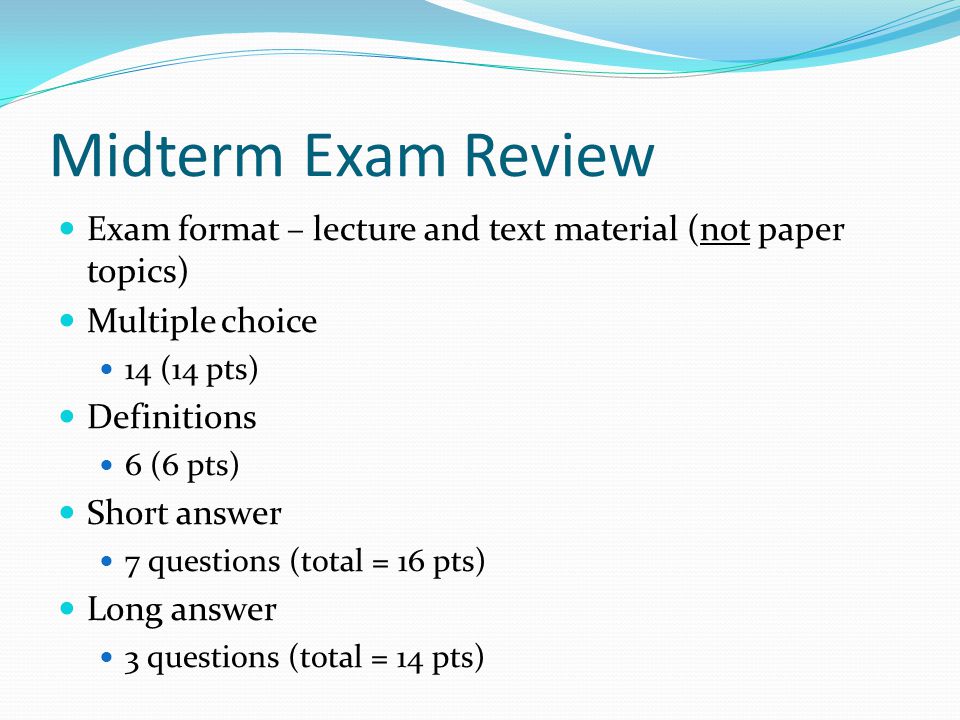 Midterm Exam Review

- Exam format – lecture and text material (not paper topics)
- Multiple choice
  - 14 (14 pts)
- Definitions
  - 6 (6 pts)
- Short answer
  - 7 questions (total = 16 pts)
- Long answer
  - 3 questions (total = 14 pts)